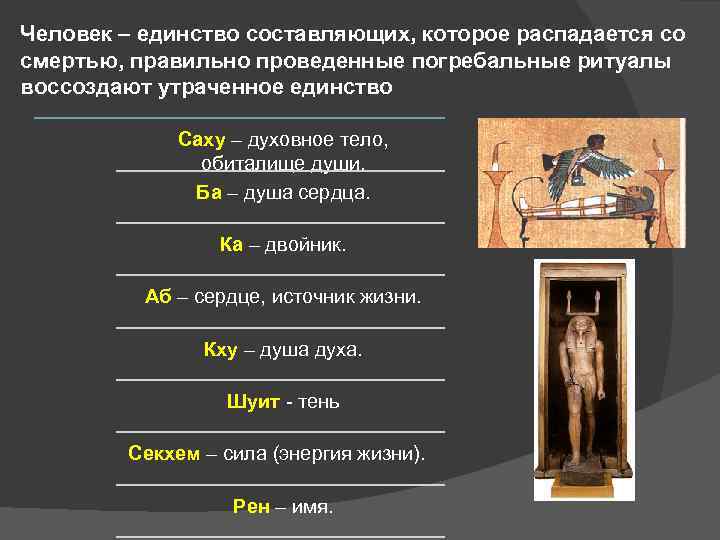 Человек – единство составляющих, которое распадается со смертью, правильно проведенные погребальные ритуалы воссоздают утраченное единство

Саху – духовное тело, обиталище души.

Ба – душа сердца.

Ка – двойник.

Аб – сердце, источник жизни.

Кху – душа духа.

Шуит - тень

Секхем – сила (энергия жизни).

Рен – имя.